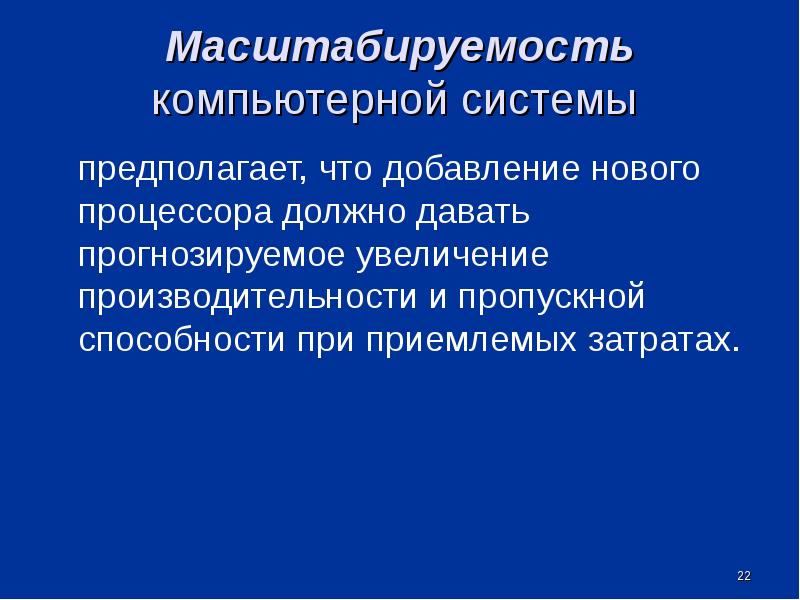 Масштабируемость
компьютерной системы

предполагает, что добавление нового процессора должно давать прогнозируемое увеличение производительности и пропускной способности при приемлемых затратах.

22